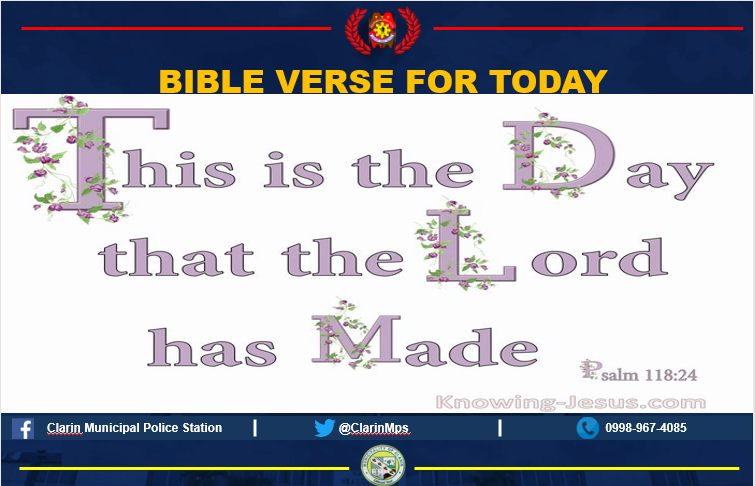 BIBLE VERSE FOR TODAY

This is the Day that the Lord has Made

Psalm 118:24

Knowing-Jesus.com

Clarin Municipal Police Station | @ClarinMps | 0998-967-4085